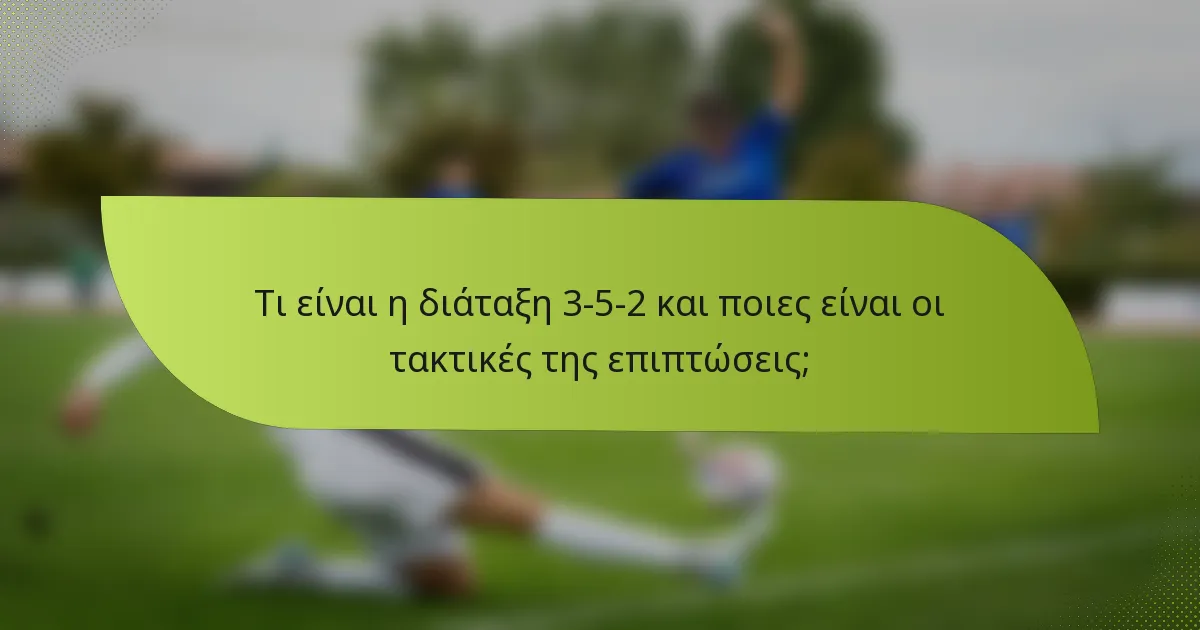 Τι είναι η διάταξη 3-5-2 και ποιες είναι οι τακτικές της επιπτώσεις;